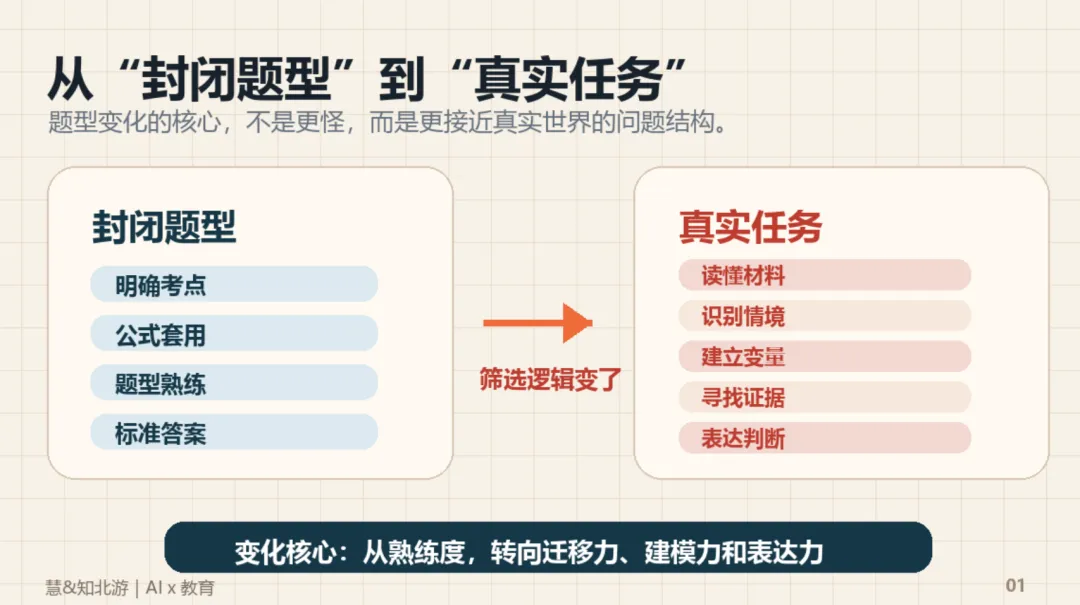 从“封闭题型”到“真实任务”

题型变化的核心，不是更怪，而是更接近真实世界的问题结构。

封闭题型

明确考点

公式套用

题型熟练

标准答案

筛选逻辑变了

真实任务

读懂材料

识别情境

建立变量

寻找证据

表达判断

变化核心：从熟练度，转向迁移力、建模力和表达力

慧&知北游 | AI x 教育

01